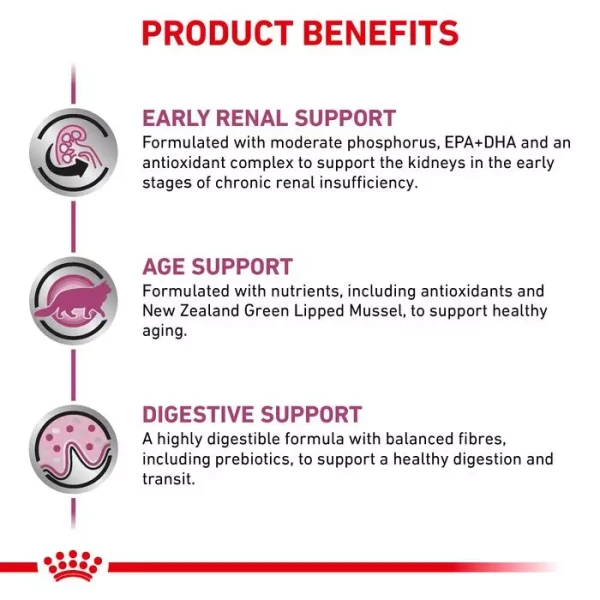 PRODUCT BENEFITS

EARLY RENAL SUPPORT
Formulated with moderate phosphorus, EPA+DHA and an antioxidant complex to support the kidneys in the early stages of chronic renal insufficiency.

AGE SUPPORT
Formulated with nutrients, including antioxidants and New Zealand Green Lipped Mussel, to support healthy aging.

DIGESTIVE SUPPORT
A highly digestible formula with balanced fibres, including prebiotics, to support a healthy digestion and transit.